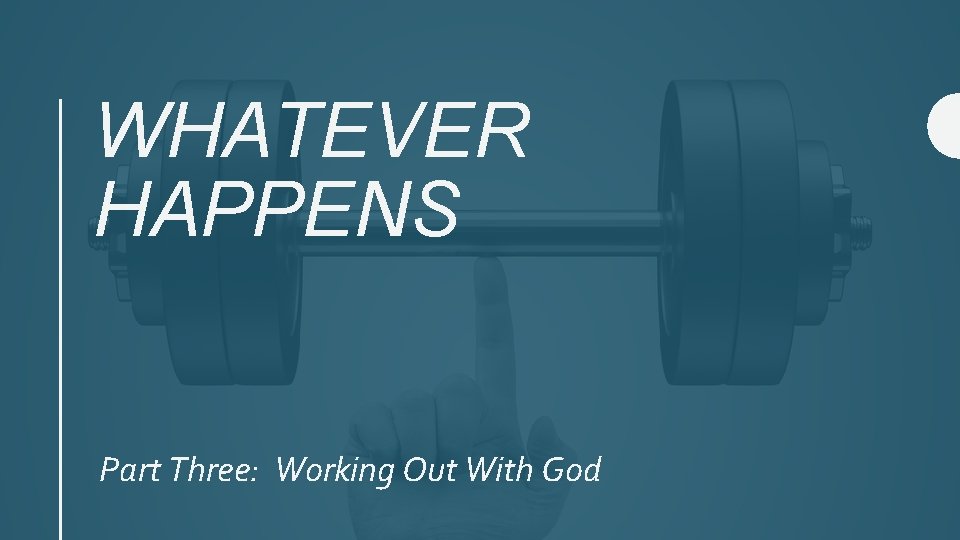 WHATEVER HAPPENS

Part Three: Working Out With God